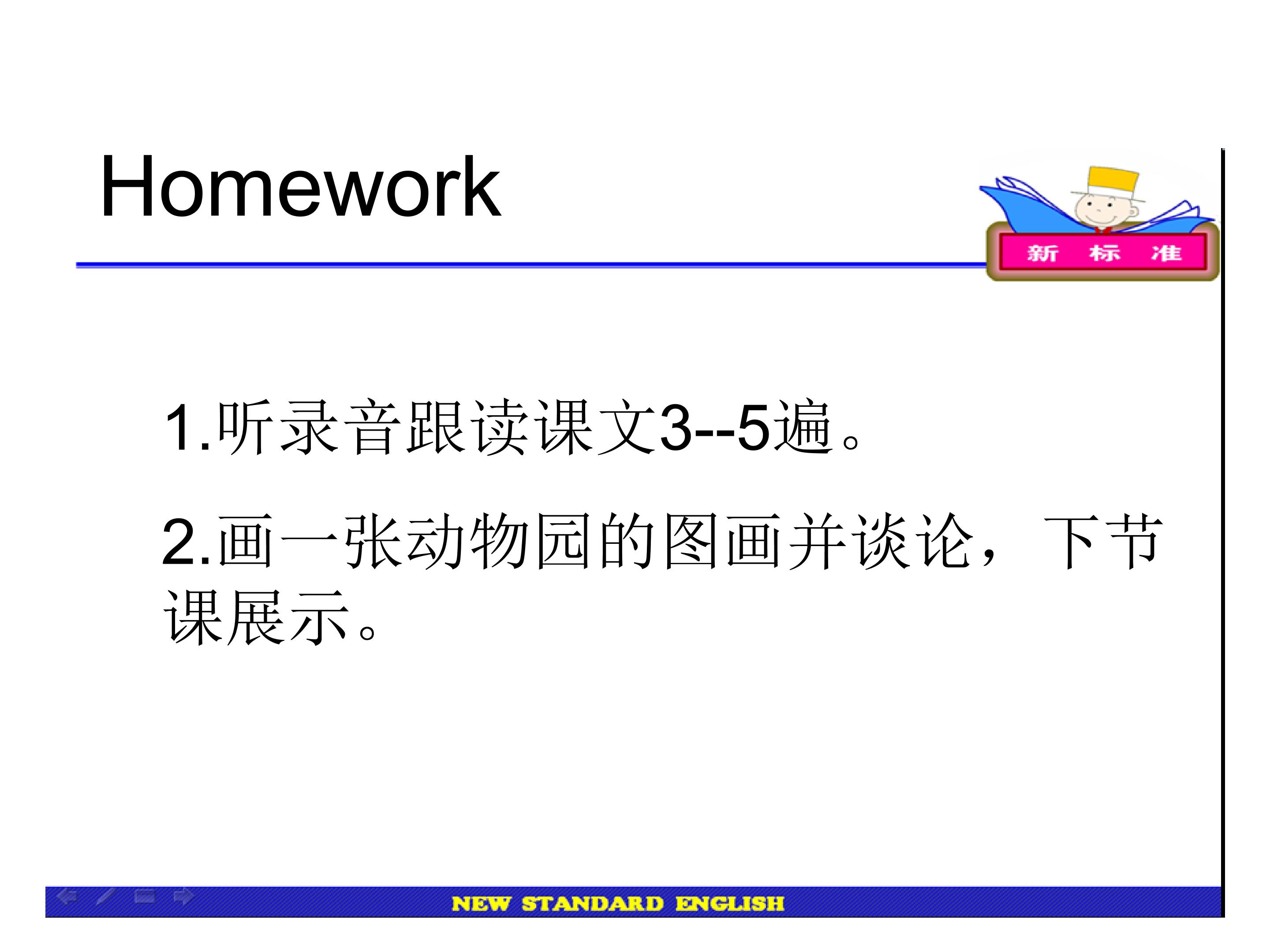 Homework

新 标 准

1.听录音跟读课文3--5遍。

2.画一张动物园的图画并谈论，下节课展示。

NEW STANDARD ENGLISH